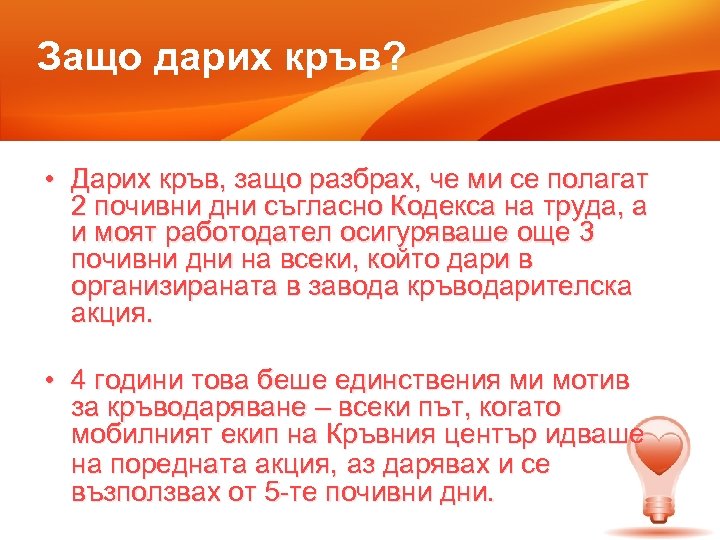 Защо дарих кръв?

• Дарих кръв, защо разбрах, че ми се полагат 2 почивни дни съгласно Кодекса на труда, а и моят работодател осигуряваше още 3 почивни дни на всеки, който дари в организираната в завода кръводарителска акция.

• 4 години това беше единствения ми мотив за кръводаряване – всеки път, когато мобилният екип на Кръвния център идваше на поредната акция, аз дарявах и се възползвах от 5-те почивни дни.